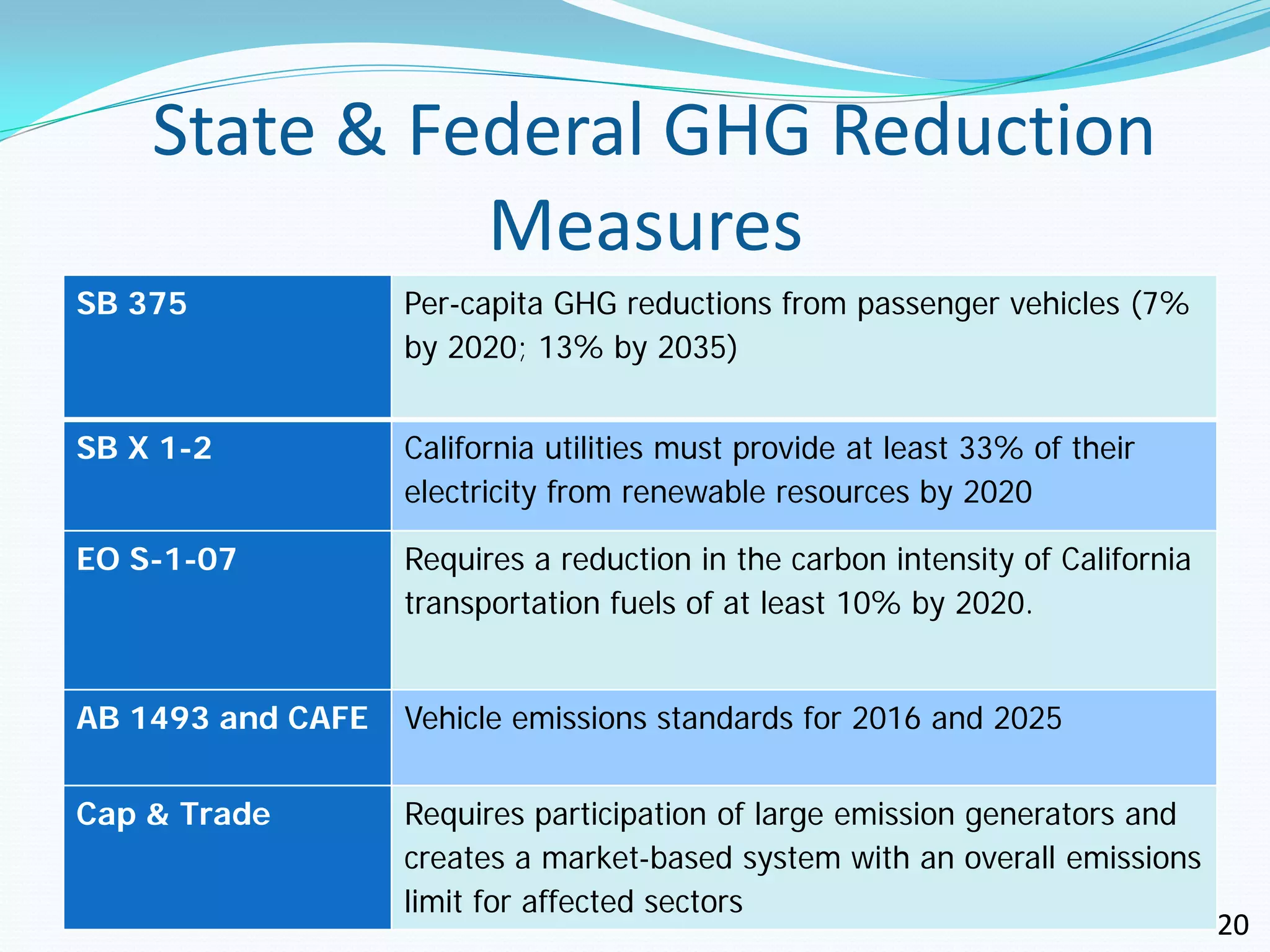 State & Federal GHG Reduction Measures

| SB 375 | Per-capita GHG reductions from passenger vehicles (7% by 2020; 13% by 2035) |
|---|---|
| SB X 1-2 | California utilities must provide at least 33% of their electricity from renewable resources by 2020 |
| EO S-1-07 | Requires a reduction in the carbon intensity of California transportation fuels of at least 10% by 2020. |
| AB 1493 and CAFE | Vehicle emissions standards for 2016 and 2025 |
| Cap & Trade | Requires participation of large emission generators and creates a market-based system with an overall emissions limit for affected sectors |

20